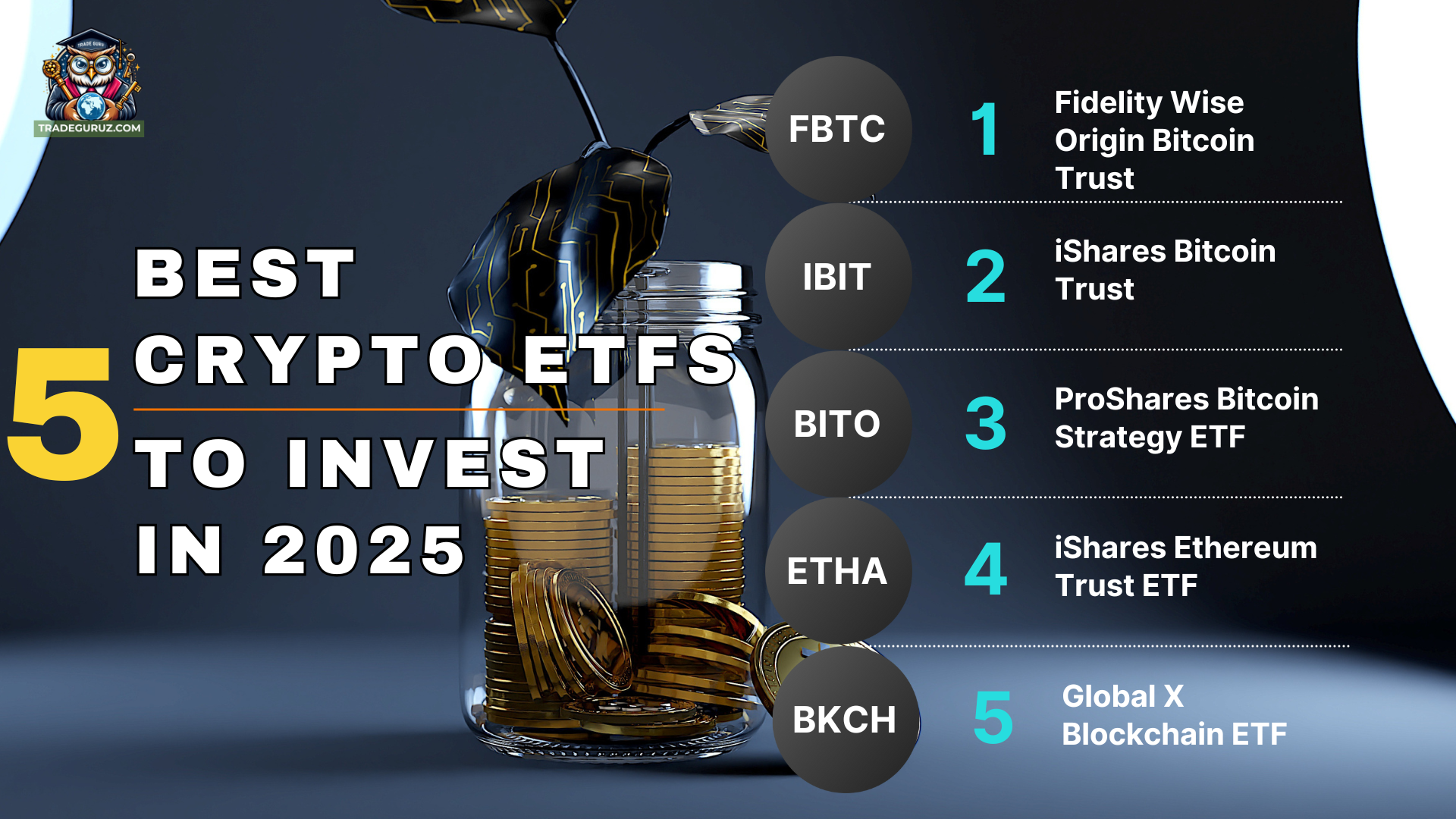 TRADE GURU
TRADEGURUZ.COM

5 BEST CRYPTO ETFS TO INVEST IN 2025

FBTC 1 Fidelity Wise Origin Bitcoin Trust

IBIT 2 iShares Bitcoin Trust

BITO 3 ProShares Bitcoin Strategy ETF

ETHA 4 iShares Ethereum Trust ETF

BKCH 5 Global X Blockchain ETF